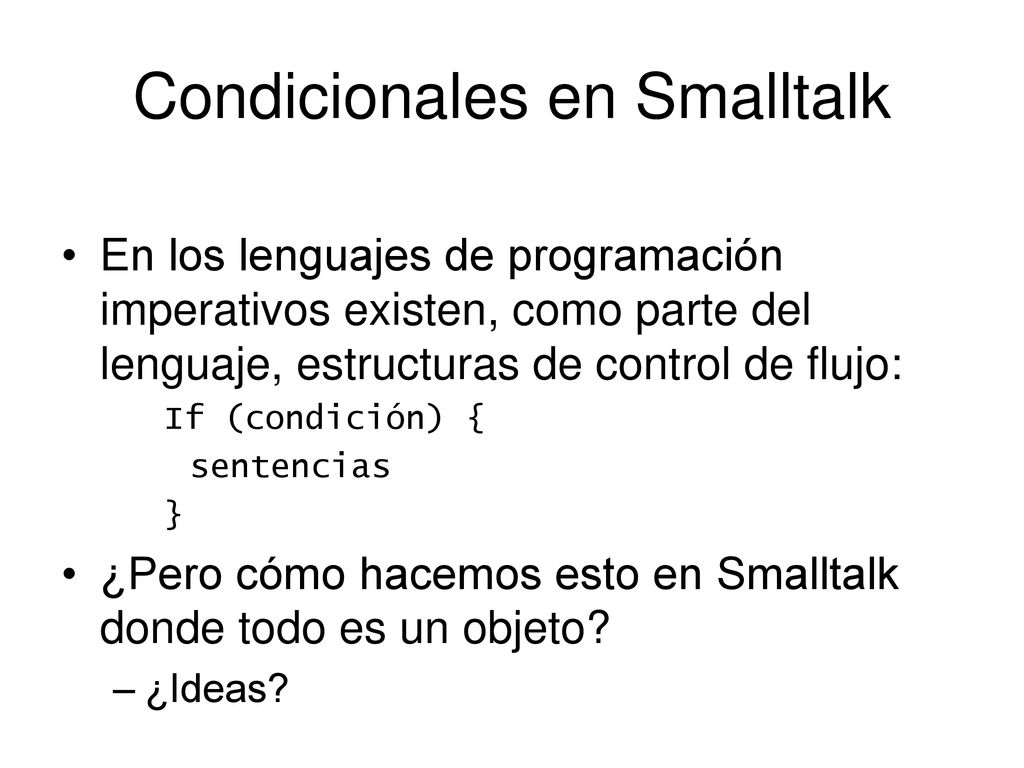 Condicionales en Smalltalk

• En los lenguajes de programación imperativos existen, como parte del lenguaje, estructuras de control de flujo:

If (condición) {
 sentencias
}

• ¿Pero cómo hacemos esto en Smalltalk donde todo es un objeto?
– ¿Ideas?